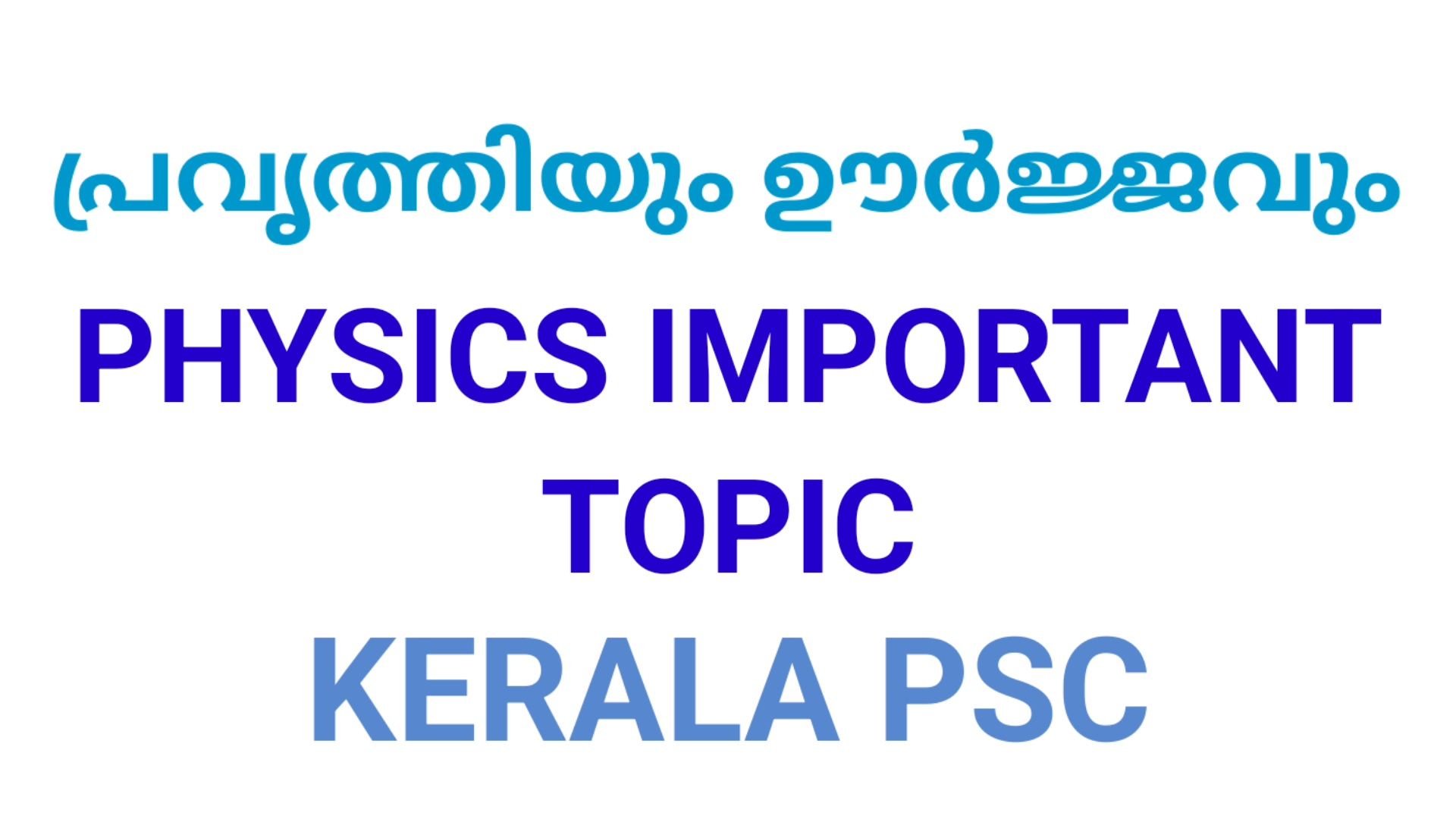 പ്രവൃത്തിയും ഊർജ്ജവും

PHYSICS IMPORTANT TOPIC

KERALA PSC